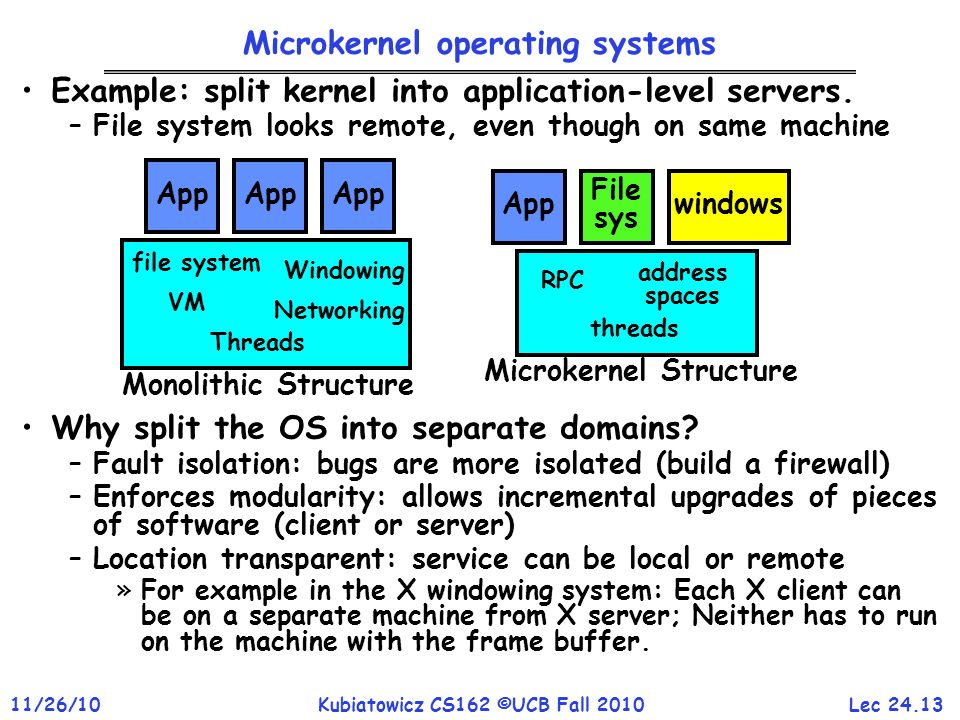 Microkernel operating systems

• Example: split kernel into application-level servers.
– File system looks remote, even though on same machine

App App App

file system Windowing
VM Networking
Threads

Monolithic Structure

App File sys windows

RPC address spaces
threads

Microkernel Structure

• Why split the OS into separate domains?
– Fault isolation: bugs are more isolated (build a firewall)
– Enforces modularity: allows incremental upgrades of pieces of software (client or server)
– Location transparent: service can be local or remote
» For example in the X windowing system: Each X client can be on a separate machine from X server; Neither has to run on the machine with the frame buffer.

11/26/10 Kubiatowicz CS162 ©UCB Fall 2010 Lec 24.13